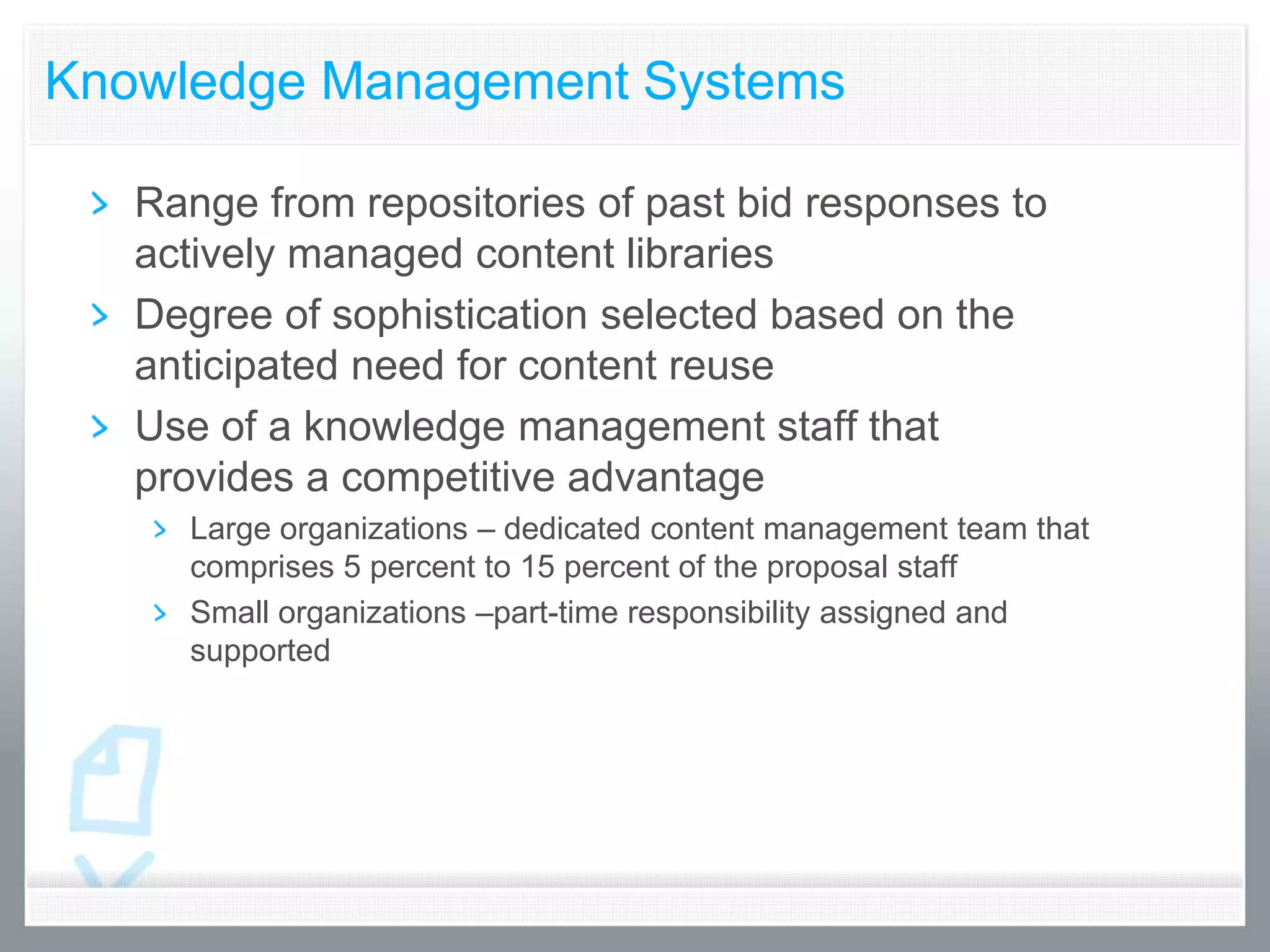 Knowledge Management Systems

Range from repositories of past bid responses to actively managed content libraries

Degree of sophistication selected based on the anticipated need for content reuse

Use of a knowledge management staff that provides a competitive advantage

Large organizations – dedicated content management team that comprises 5 percent to 15 percent of the proposal staff

Small organizations –part-time responsibility assigned and supported